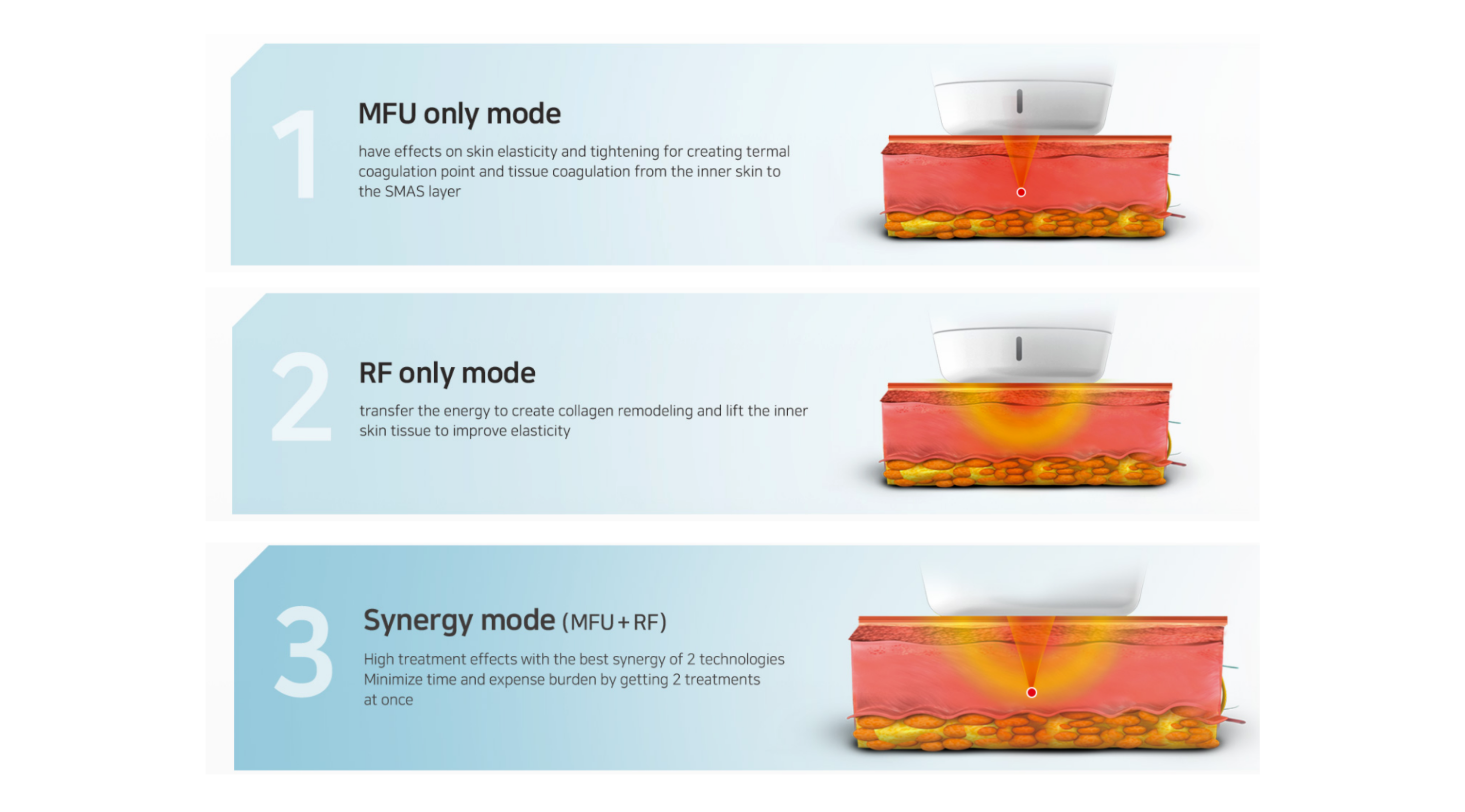 1

MFU only mode

have effects on skin elasticity and tightening for creating termal coagulation point and tissue coagulation from the inner skin to the SMAS layer

2

RF only mode

transfer the energy to create collagen remodeling and lift the inner skin tissue to improve elasticity

3

Synergy mode (MFU + RF)

High treatment effects with the best synergy of 2 technologies
Minimize time and expense burden by getting 2 treatments at once